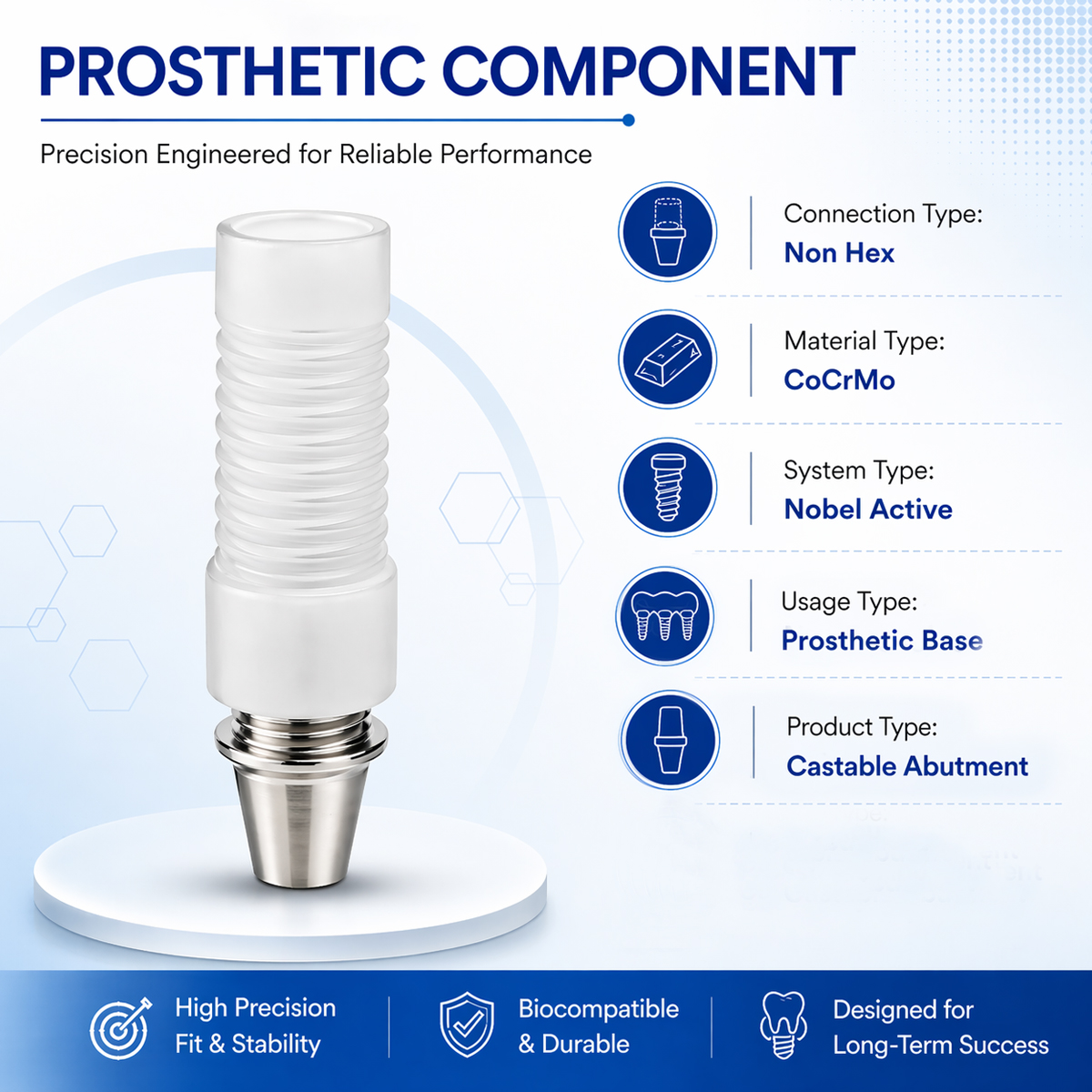 PROSTHETIC COMPONENT

Precision Engineered for Reliable Performance

Connection Type:
Non Hex

Material Type:
CoCrMo

System Type:
Nobel Active

Usage Type:
Prosthetic Base

Product Type:
Castable Abutment

High Precision
Fit & Stability

Biocompatible
& Durable

Designed for
Long-Term Success